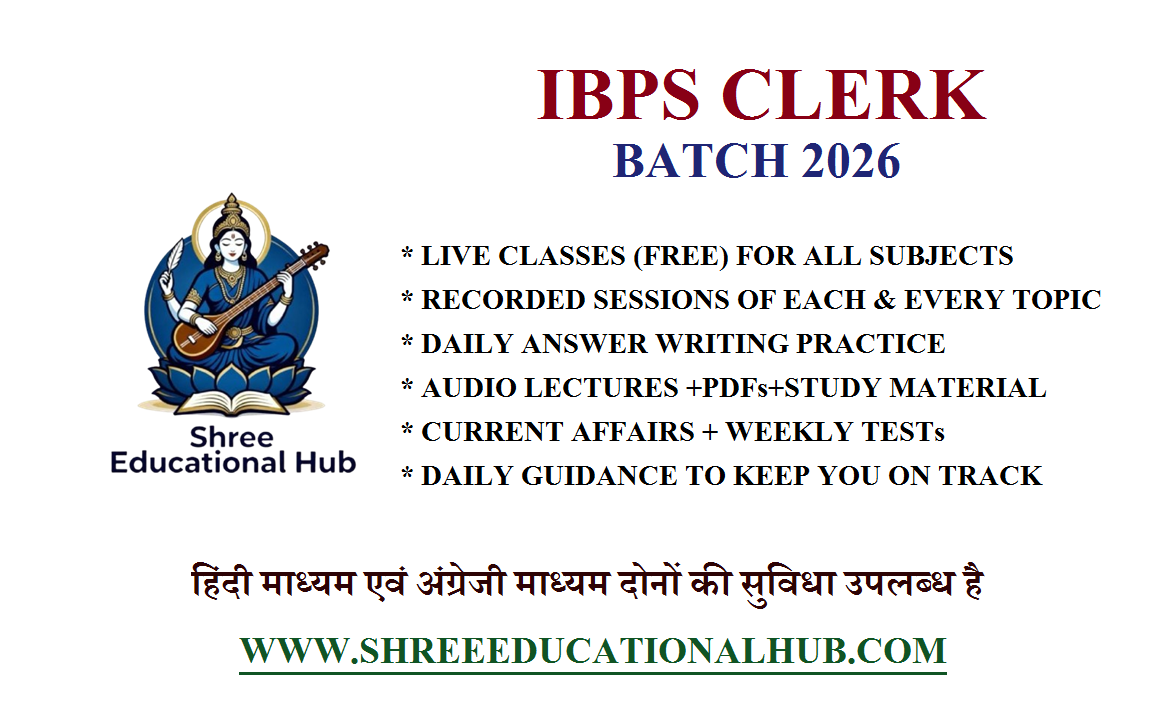 IBPS CLERK
BATCH 2026

Shree
Educational Hub

* LIVE CLASSES (FREE) FOR ALL SUBJECTS
* RECORDED SESSIONS OF EACH & EVERY TOPIC
* DAILY ANSWER WRITING PRACTICE
* AUDIO LECTURES +PDFs+STUDY MATERIAL
* CURRENT AFFAIRS + WEEKLY TESTs
* DAILY GUIDANCE TO KEEP YOU ON TRACK

हिंदी माध्यम एवं अंग्रेजी माध्यम दोनों की सुविधा उपलब्ध है

WWW.SHREEEDUCATIONALHUB.COM